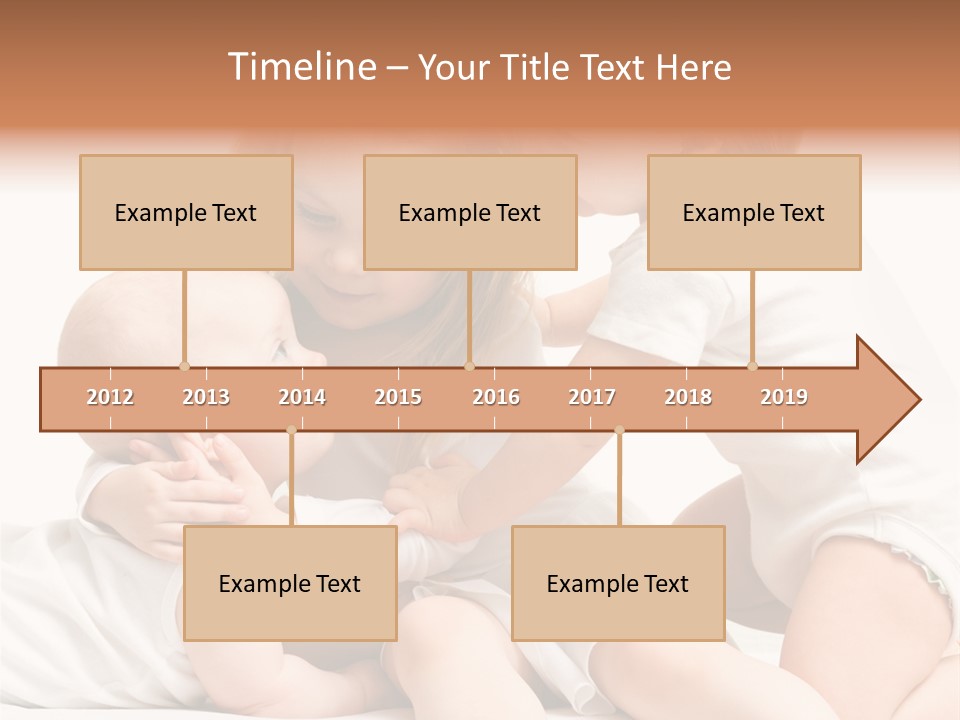 Timeline – Your Title Text Here

Example Text

Example Text

Example Text

2012 2013 2014 2015 2016 2017 2018 2019

Example Text

Example Text